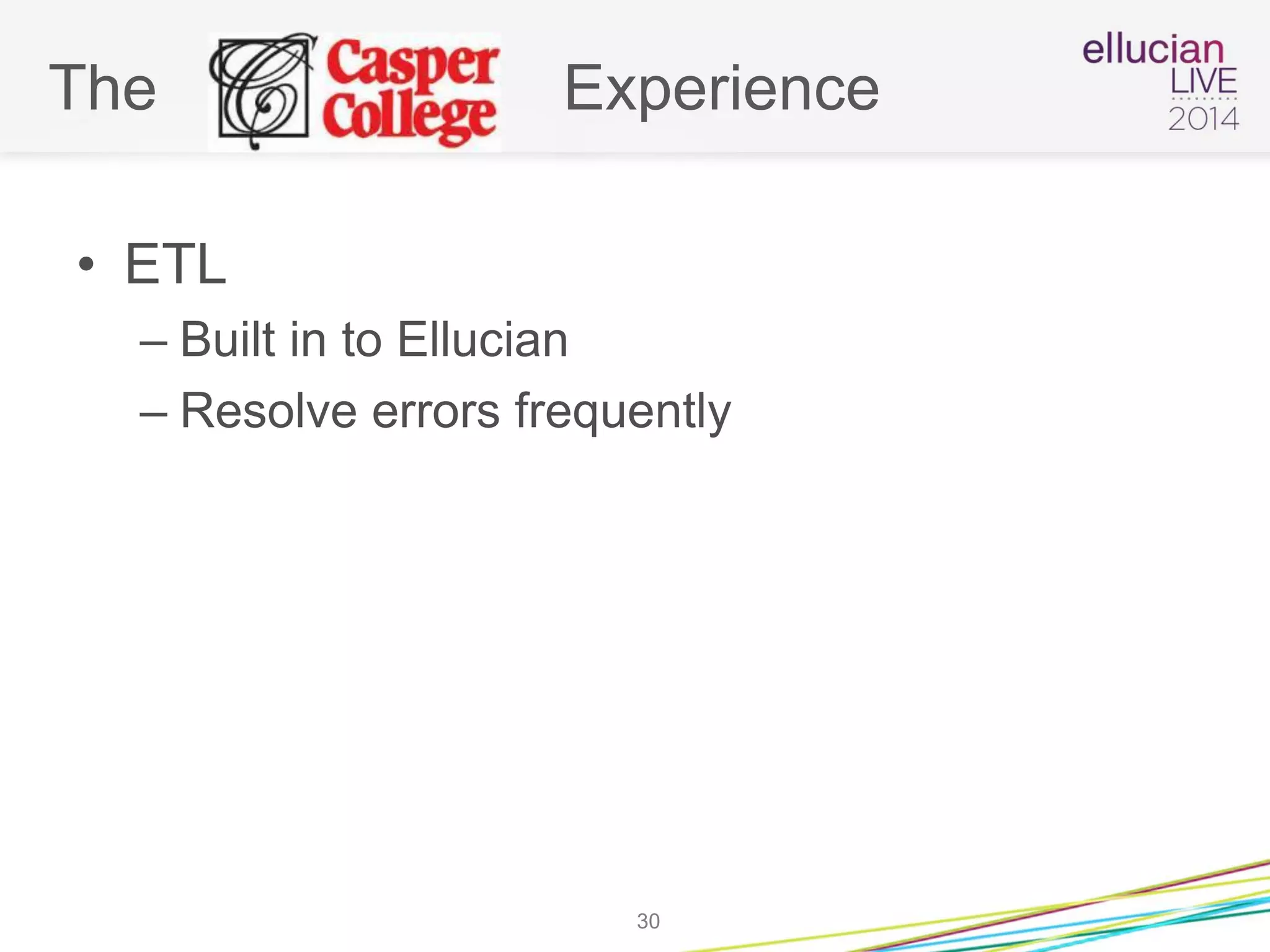 The Casper College Experience

ellucian LIVE 2014

• ETL
– Built in to Ellucian
– Resolve errors frequently

30